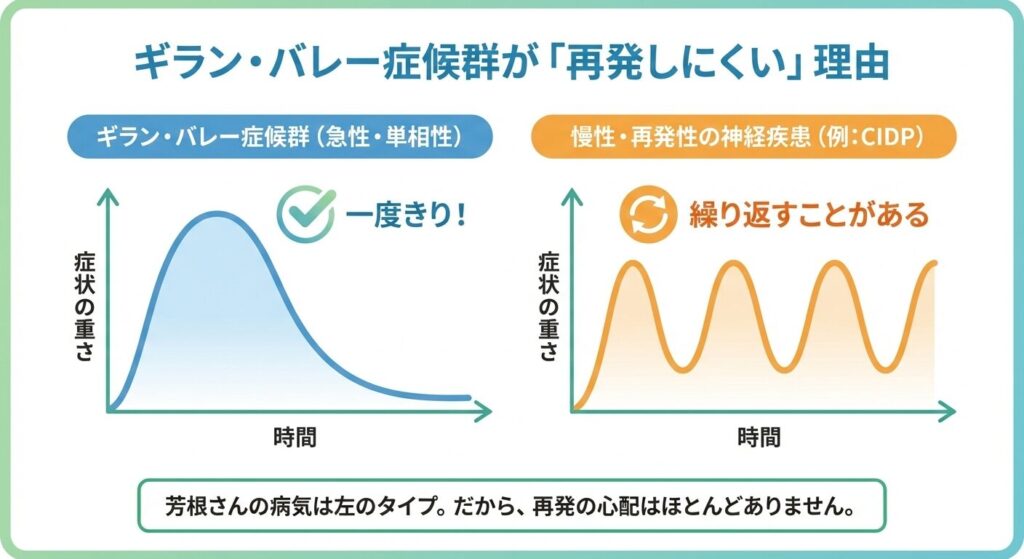 ギラン・バレー症候群が「再発しにくい」理由

ギラン・バレー症候群（急性・単相性）

一度きり！

症状の重さ

時間

慢性・再発性の神経疾患（例：CIDP）

繰り返すことがある

症状の重さ

時間

芳根さんの病気は左のタイプ。だから、再発の心配はほとんどありません。